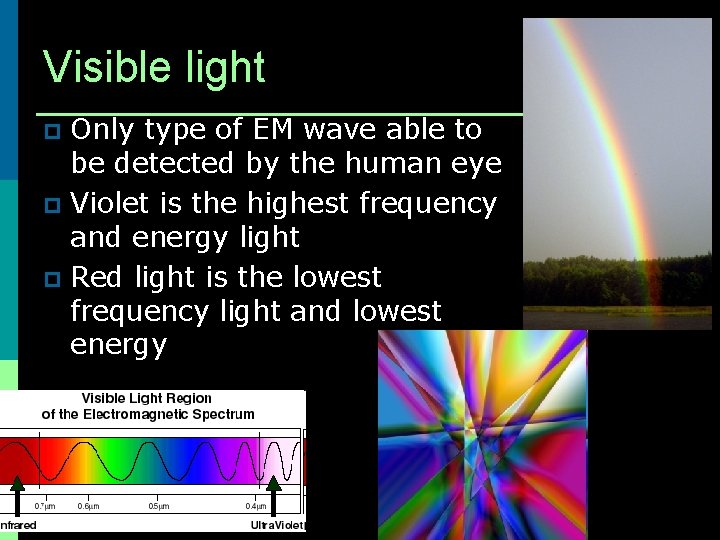 Visible light

Only type of EM wave able to be detected by the human eye

Violet is the highest frequency and energy light

Red light is the lowest frequency light and lowest energy

Visible Light Region
of the Electromagnetic Spectrum

0.7μm 0.6μm 0.5μm 0.4μm

nfrared UltraViolet